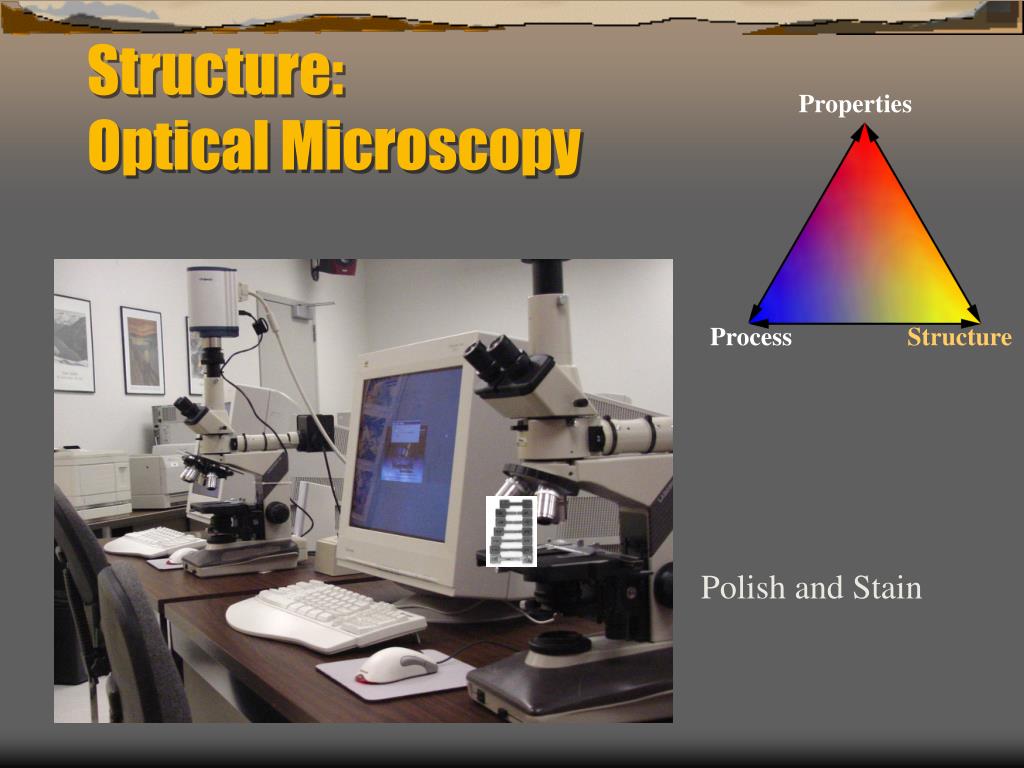 Structure:
Optical Microscopy

Properties

Process

Structure

Polish and Stain